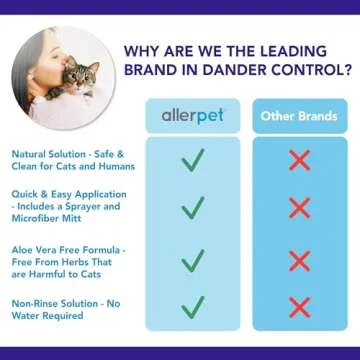 WHY ARE WE THE LEADING BRAND IN DANDER CONTROL?

| | allerpet | Other Brands |
|---|---|---|
| Natural Solution - Safe & Clean for Cats and Humans | ✓ | ✗ |
| Quick & Easy Application - Includes a Sprayer and Microfiber Mitt | ✓ | ✗ |
| Aloe Vera Free Formula - Free From Herbs That are Harmful to Cats | ✓ | ✗ |
| Non-Rinse Solution - No Water Required | ✓ | ✗ |